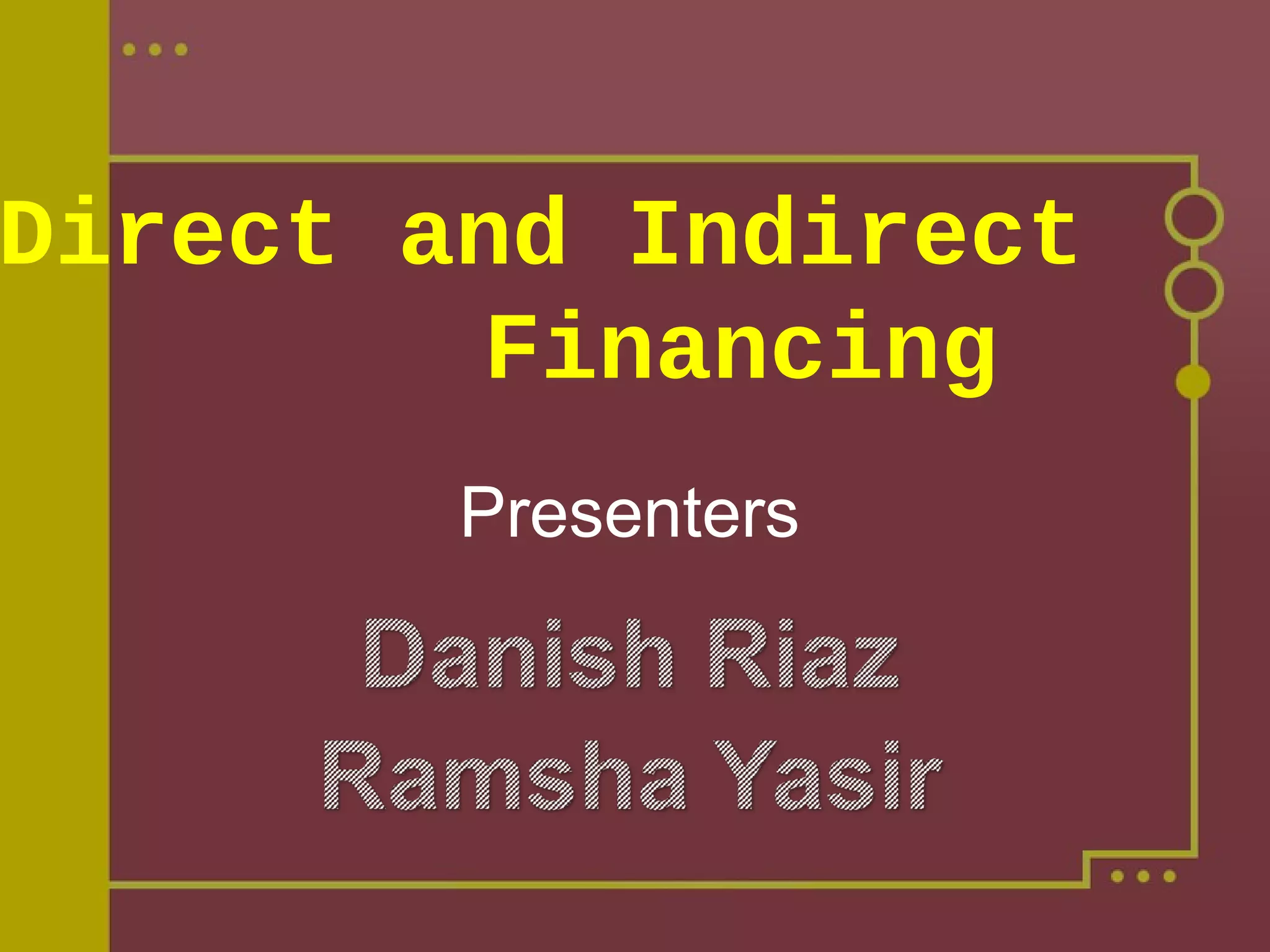 Direct and Indirect Financing

Presenters

Danish Riaz
Ramsha Yasir